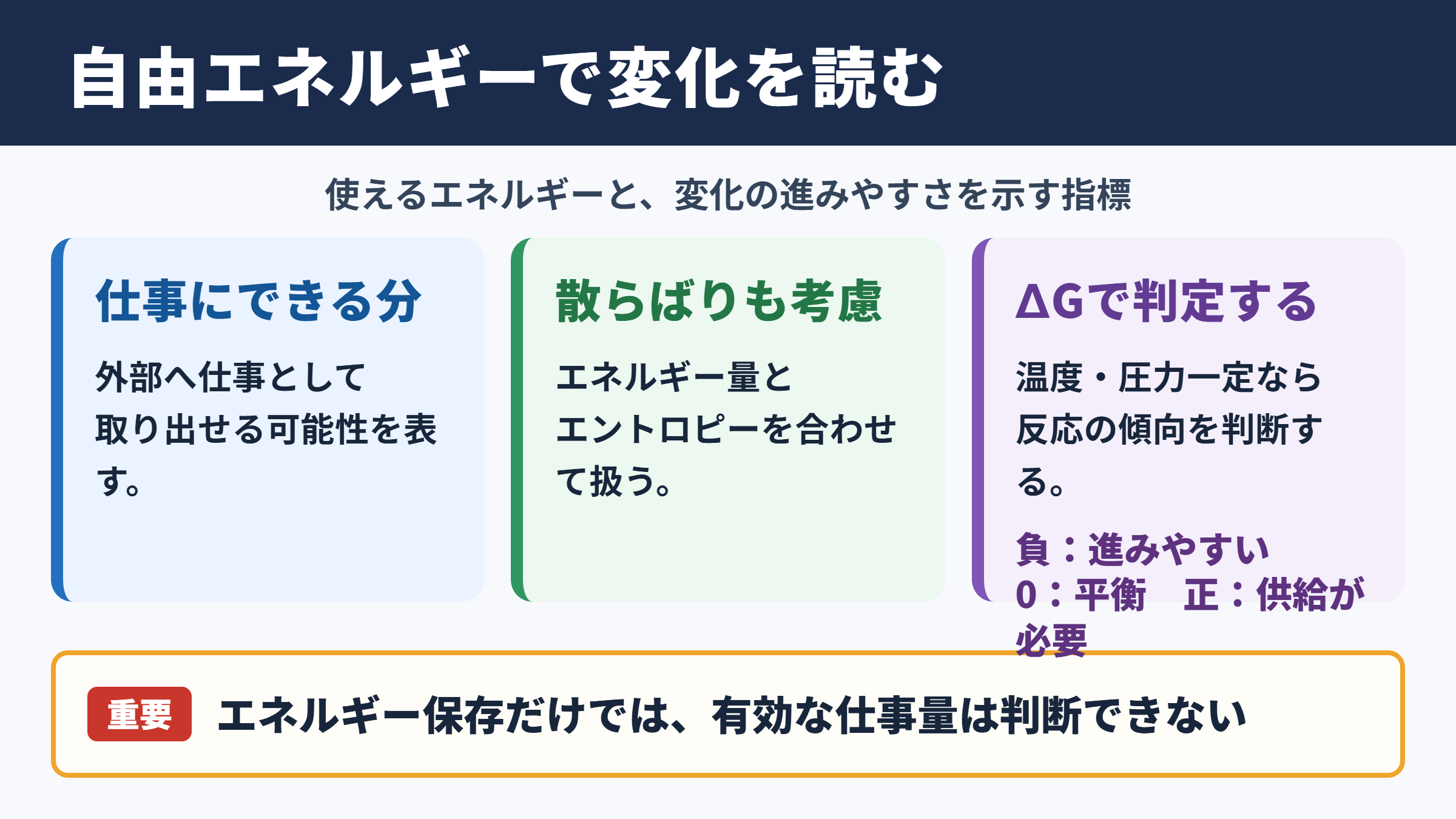 自由エネルギーで変化を読む

使えるエネルギーと、変化の進みやすさを示す指標

仕事にできる分

外部へ仕事として取り出せる可能性を表す。

散らばりも考慮

エネルギー量とエントロピーを合わせて扱う。

ΔGで判定する

温度・圧力一定なら反応の傾向を判断する。

負：進みやすい
0：平衡　正：供給が必要

重要　エネルギー保存だけでは、有効な仕事量は判断できない